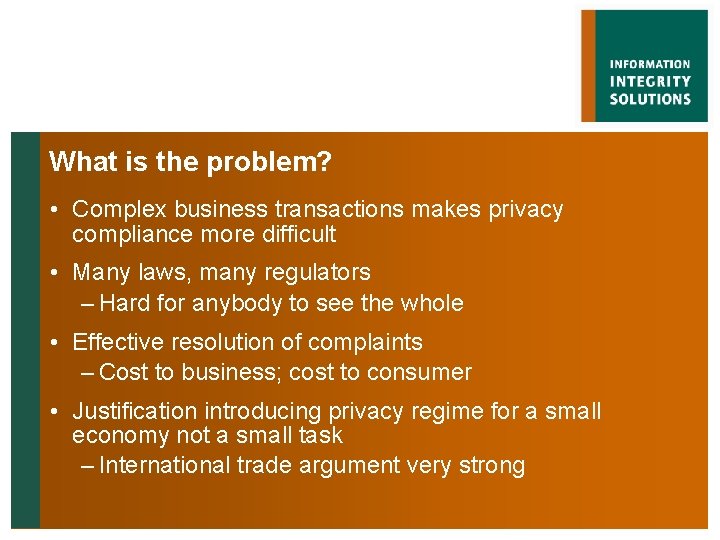 INFORMATION
INTEGRITY
SOLUTIONS

What is the problem?

• Complex business transactions makes privacy compliance more difficult

• Many laws, many regulators
– Hard for anybody to see the whole

• Effective resolution of complaints
– Cost to business; cost to consumer

• Justification introducing privacy regime for a small economy not a small task
– International trade argument very strong